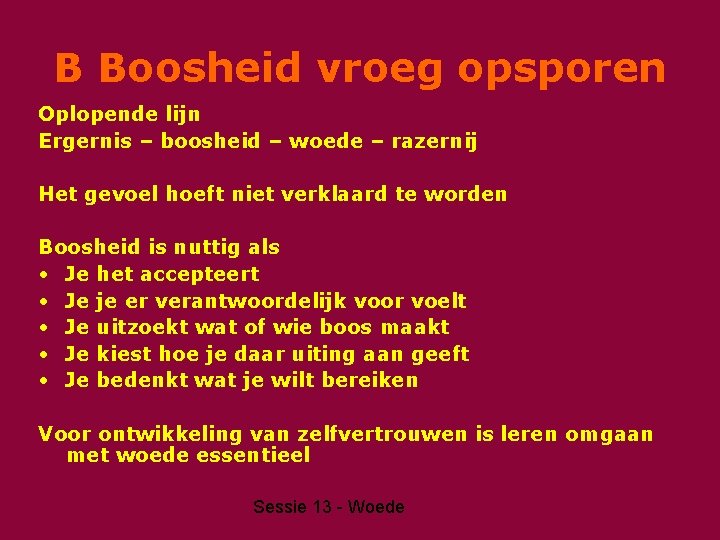 B Boosheid vroeg opsporen

Oplopende lijn
Ergernis – boosheid – woede – razernij

Het gevoel hoeft niet verklaard te worden

Boosheid is nuttig als
• Je het accepteert
• Je je er verantwoordelijk voor voelt
• Je uitzoekt wat of wie boos maakt
• Je kiest hoe je daar uiting aan geeft
• Je bedenkt wat je wilt bereiken

Voor ontwikkeling van zelfvertrouwen is leren omgaan met woede essentieel

Sessie 13 - Woede